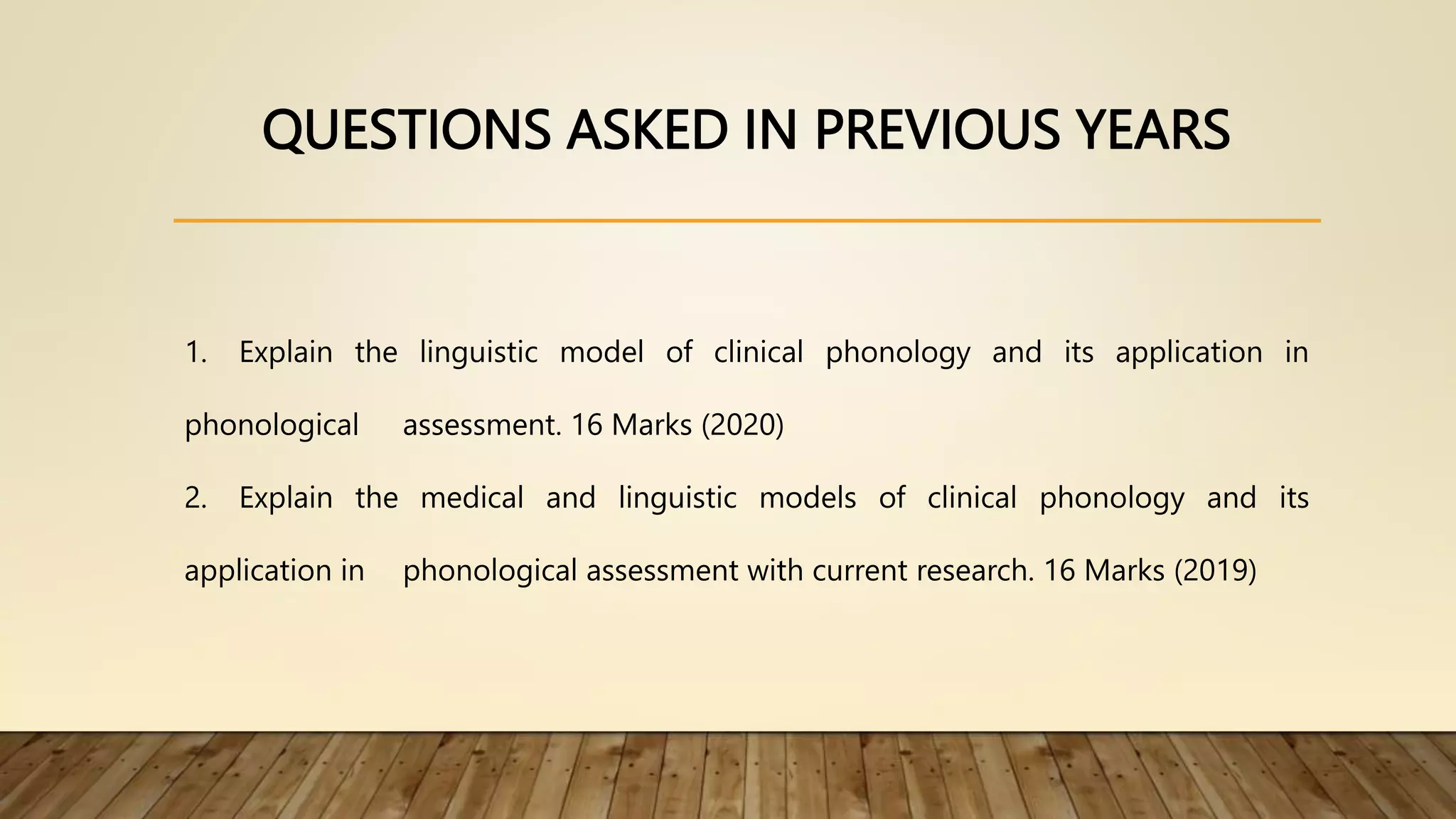 QUESTIONS ASKED IN PREVIOUS YEARS

1. Explain the linguistic model of clinical phonology and its application in phonological assessment. 16 Marks (2020)

2. Explain the medical and linguistic models of clinical phonology and its application in phonological assessment with current research. 16 Marks (2019)